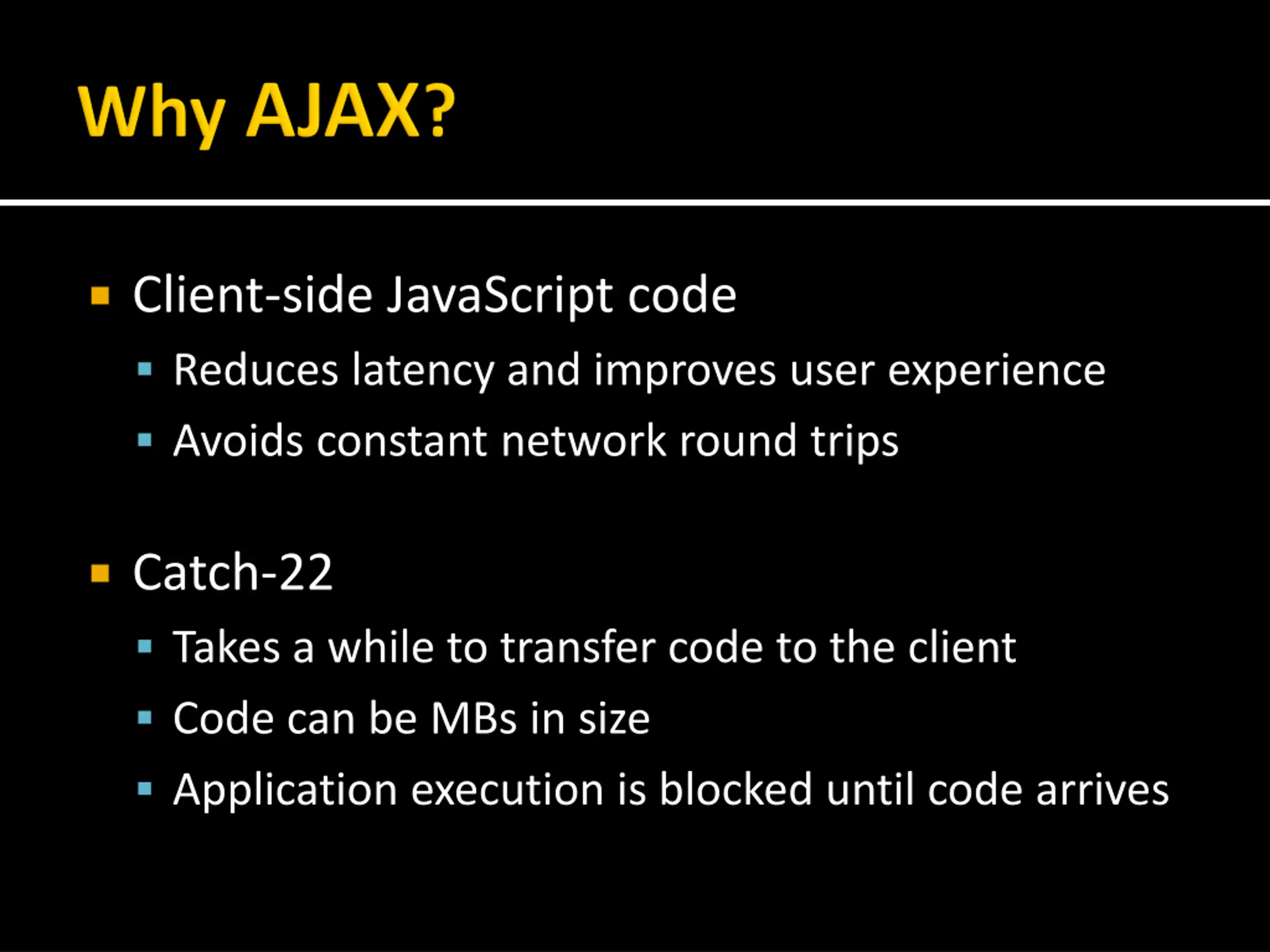 Why AJAX?

- Client-side JavaScript code
  - Reduces latency and improves user experience
  - Avoids constant network round trips

- Catch-22
  - Takes a while to transfer code to the client
  - Code can be MBs in size
  - Application execution is blocked until code arrives